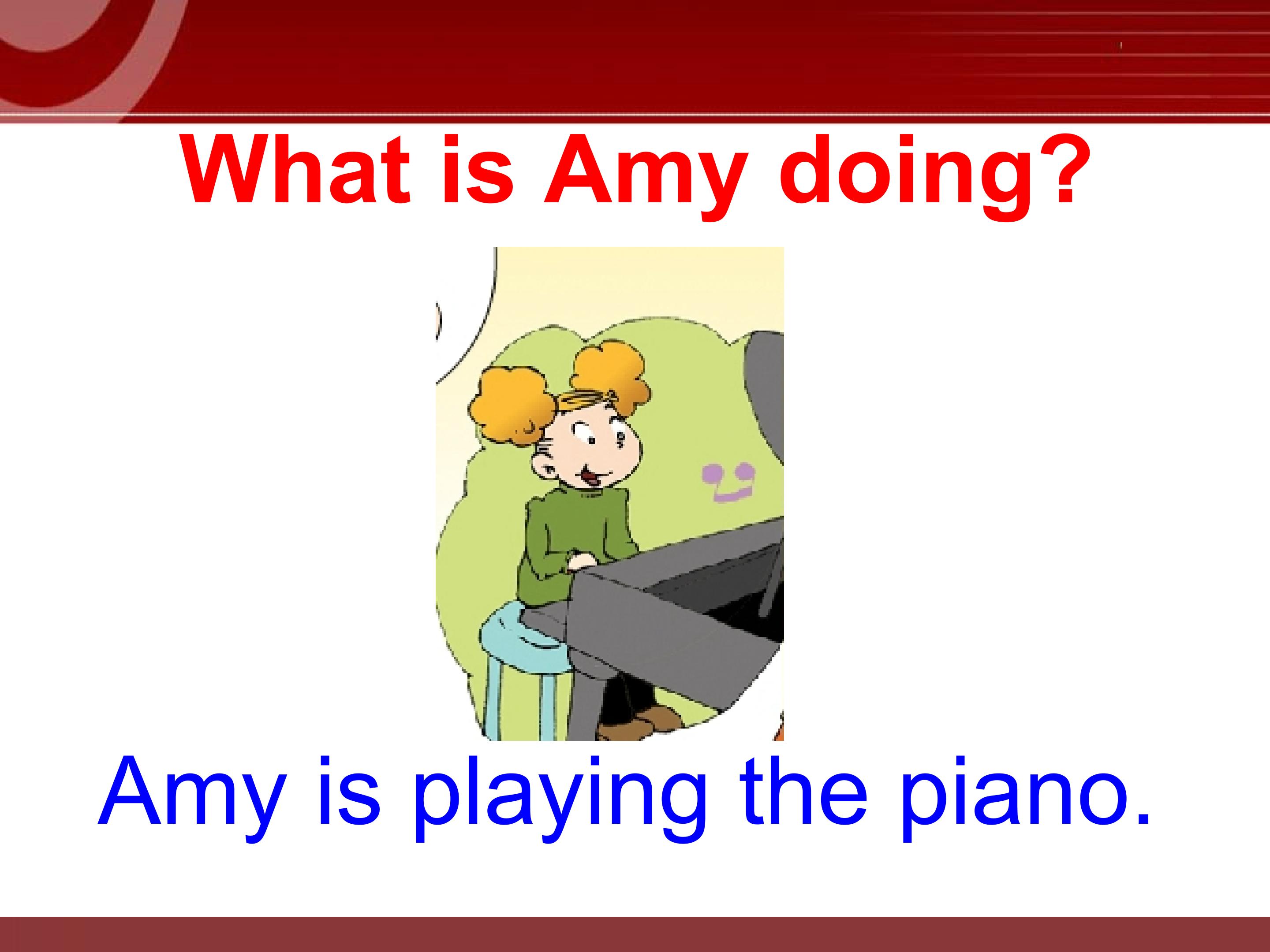 What is Amy doing?

Amy is playing the piano.